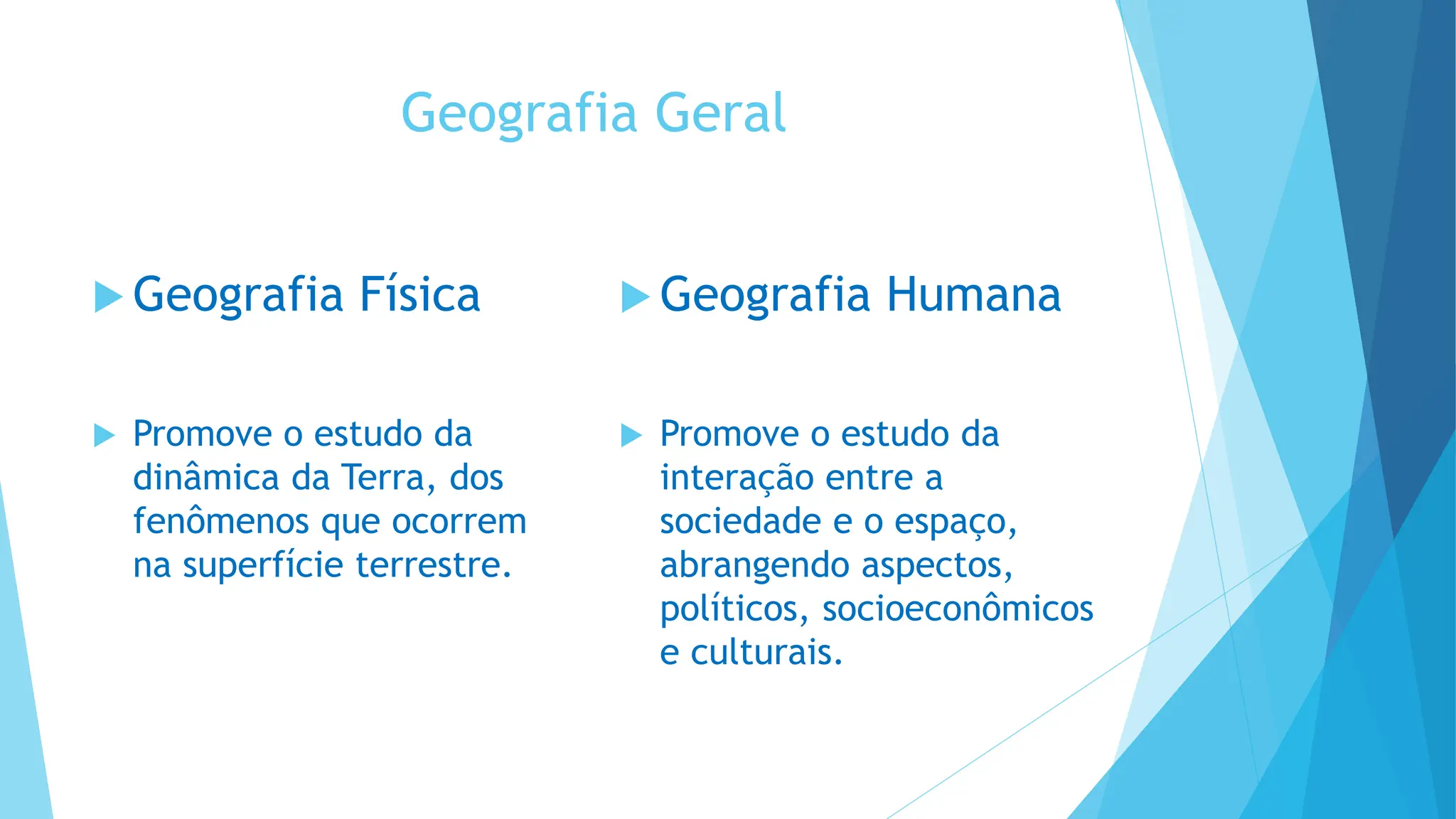 Geografia Geral

Geografia Física

Promove o estudo da dinâmica da Terra, dos fenômenos que ocorrem na superfície terrestre.

Geografia Humana

Promove o estudo da interação entre a sociedade e o espaço, abrangendo aspectos, políticos, socioeconômicos e culturais.